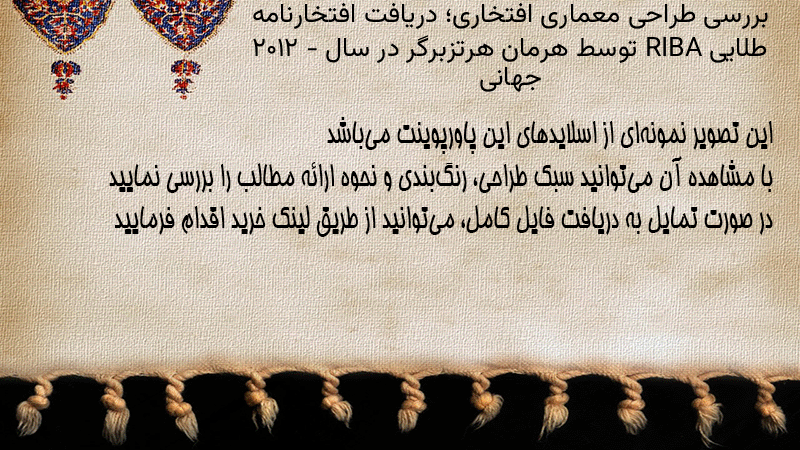 بررسی طراحی معماری افتخاری؛ دریافت افتخارنامه طلایی RIBA توسط هرمان هرتزبرگر در سال - ۲۰۱۲ جهانی

این تصویر نمونه‌ای از اسلایدهای این پاورپوینت می‌باشد
با مشاهده آن می‌توانید سبک طراحی، رنگ‌بندی و نحوه ارائه مطالب را بررسی نمایید
در صورت تمایل به دریافت فایل کامل، می‌توانید از طریق لینک خرید اقدام فرمایید